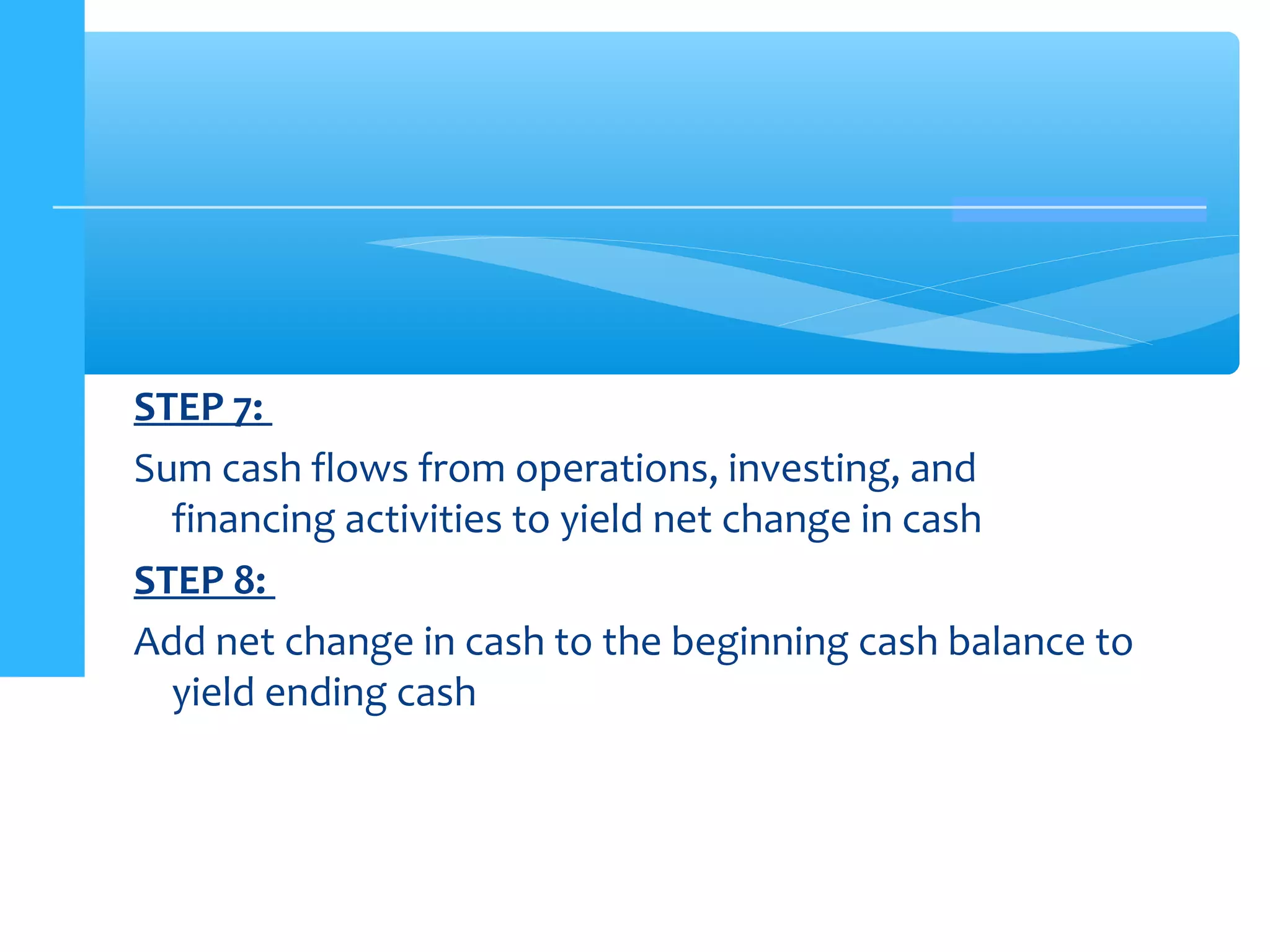 STEP 7:

Sum cash flows from operations, investing, and financing activities to yield net change in cash

STEP 8:

Add net change in cash to the beginning cash balance to yield ending cash